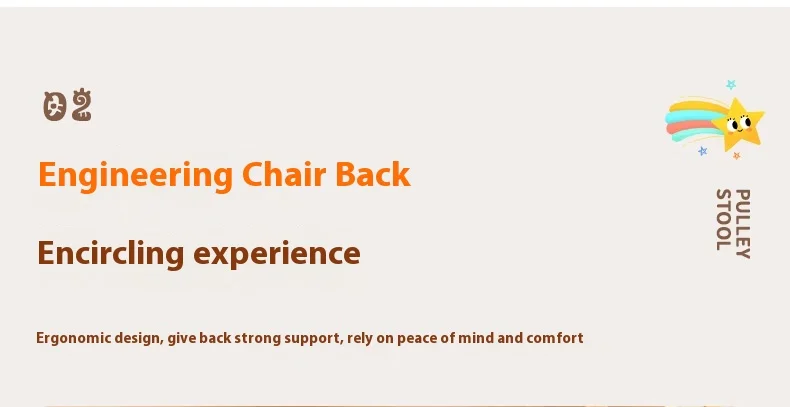 02

Engineering Chair Back

Encircling experience

Ergonomic design, give back strong support, rely on peace of mind and comfort

PULLEY STOOL